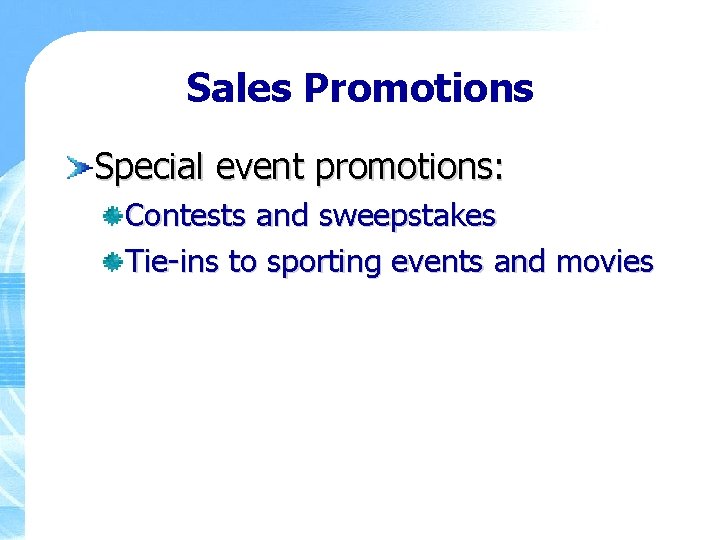 Sales Promotions

Special event promotions:

Contests and sweepstakes

Tie-ins to sporting events and movies